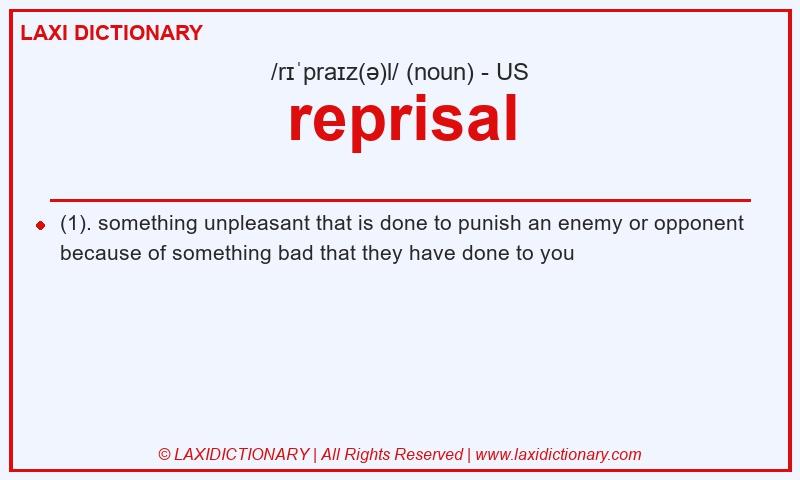 LAXI DICTIONARY

/rɪˈpraɪz(ə)l/ (noun) - US

reprisal

(1). something unpleasant that is done to punish an enemy or opponent because of something bad that they have done to you

© LAXIDICTIONARY | All Rights Reserved | www.laxidictionary.com